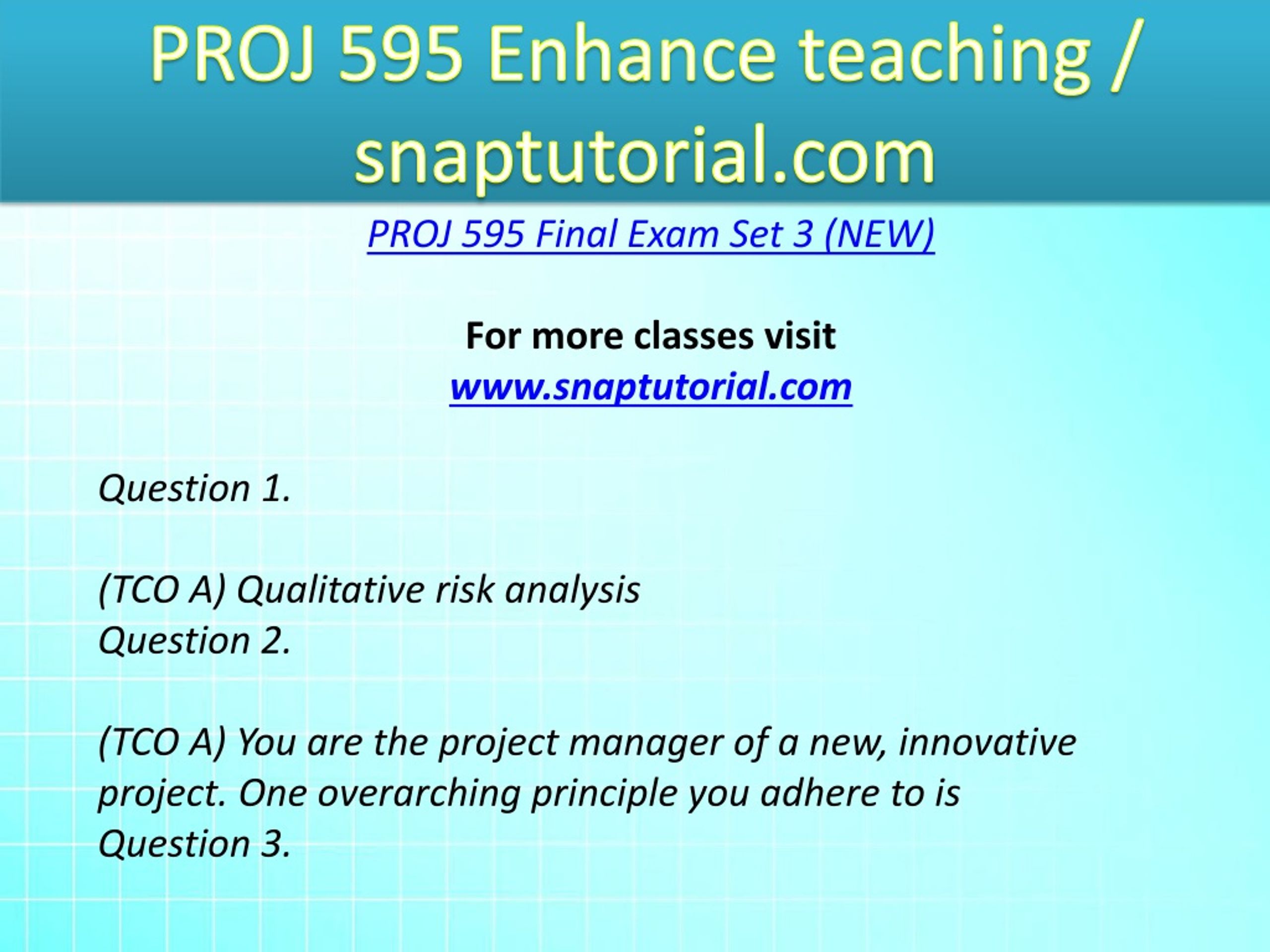 PROJ 595 Enhance teaching / snaptutorial.com

PROJ 595 Final Exam Set 3 (NEW)

For more classes visit
www.snaptutorial.com

Question 1.

(TCO A) Qualitative risk analysis
Question 2.

(TCO A) You are the project manager of a new, innovative project. One overarching principle you adhere to is
Question 3.